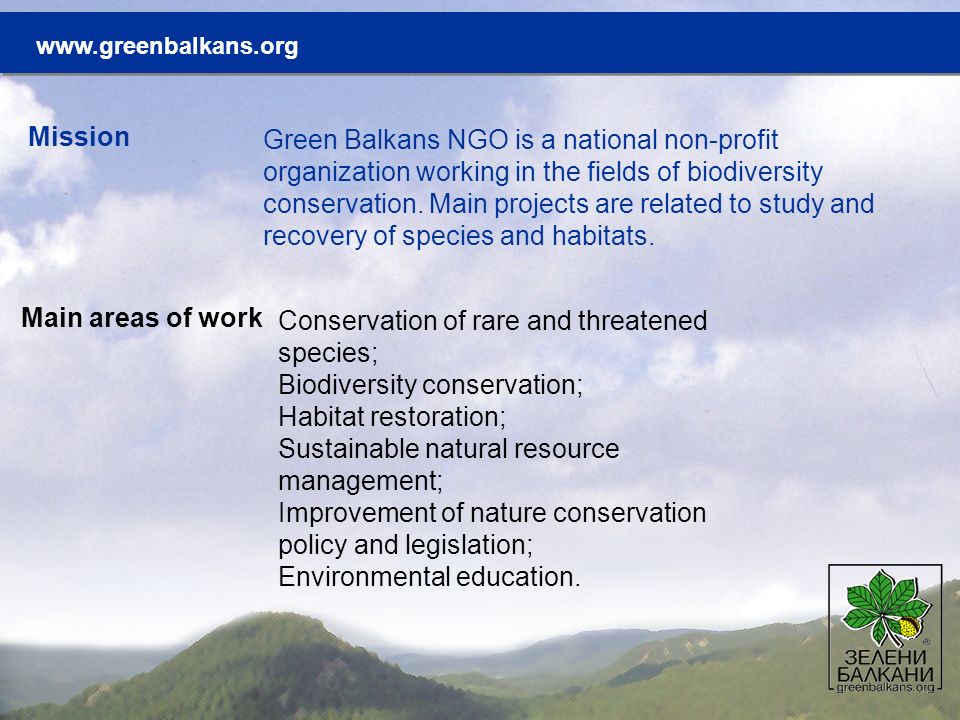 www.greenbalkans.org

Mission

Green Balkans NGO is a national non-profit organization working in the fields of biodiversity conservation. Main projects are related to study and recovery of species and habitats.

Main areas of work

Conservation of rare and threatened species;
Biodiversity conservation;
Habitat restoration;
Sustainable natural resource management;
Improvement of nature conservation policy and legislation;
Environmental education.

ЗЕЛЕНИ БАЛКАНИ
greenbalkans.org